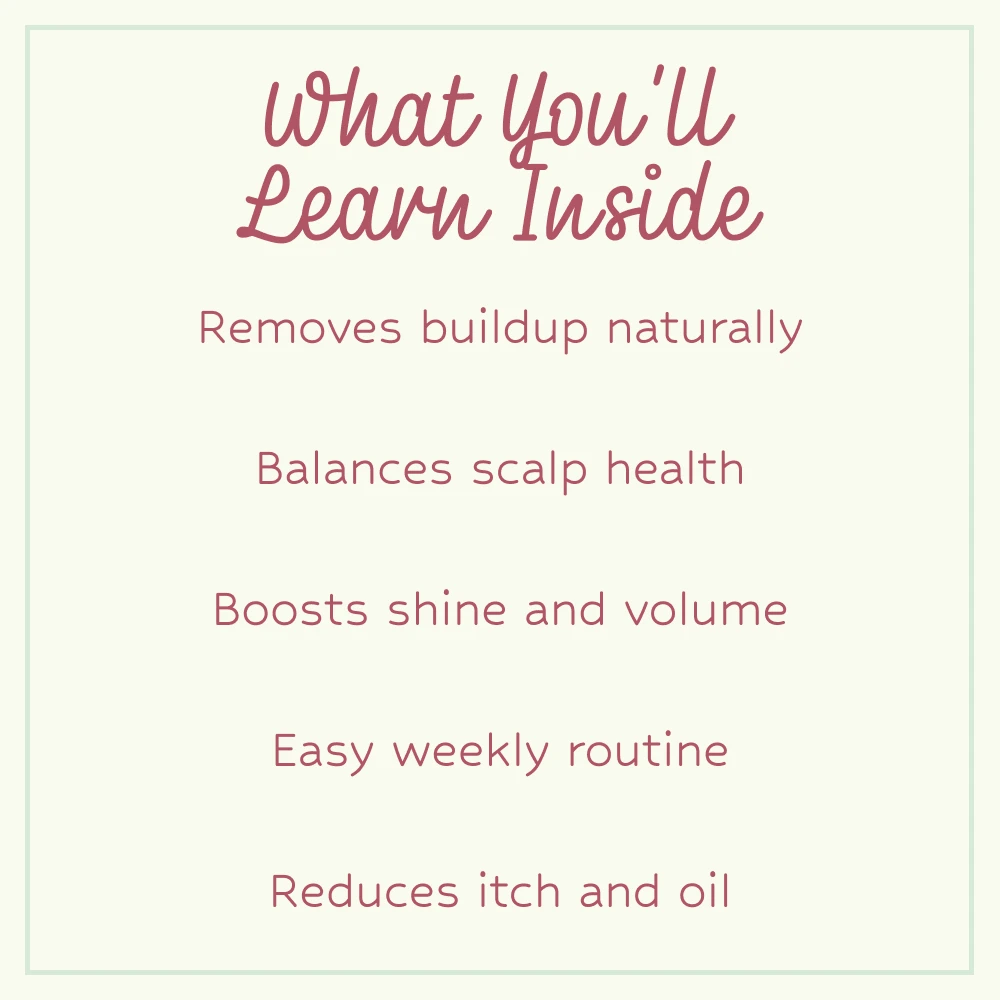 What You'll Learn Inside

Removes buildup naturally

Balances scalp health

Boosts shine and volume

Easy weekly routine

Reduces itch and oil